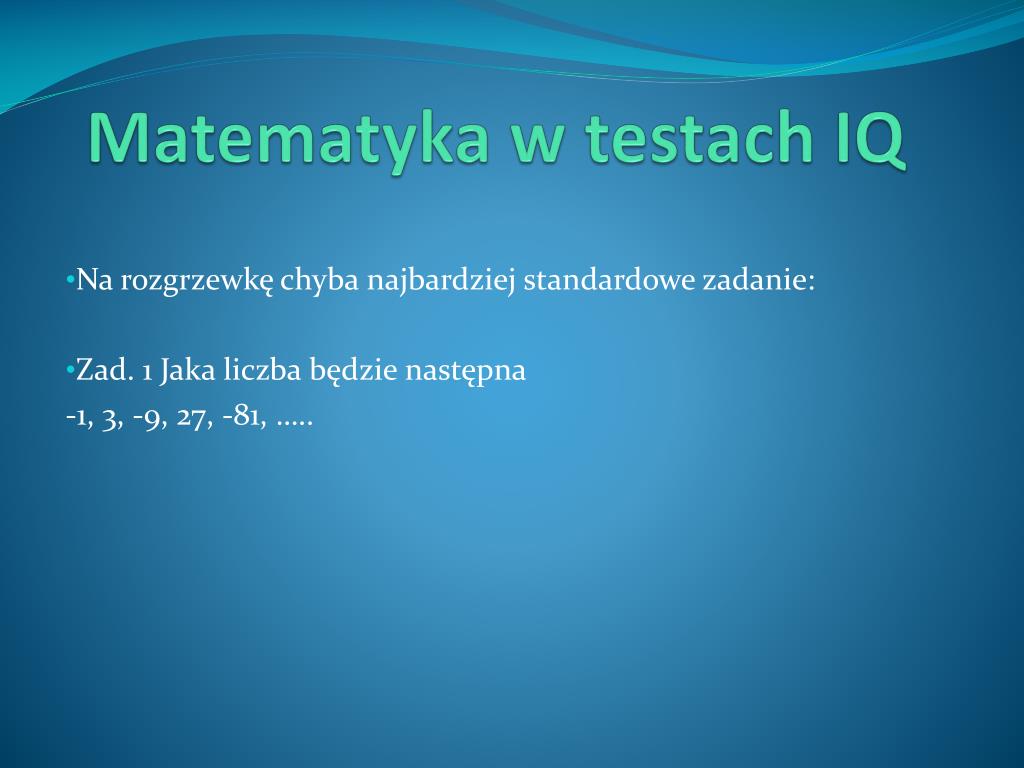 Matematyka w testach IQ

•Na rozgrzewkę chyba najbardziej standardowe zadanie:

•Zad. 1 Jaka liczba będzie następna
-1, 3, -9, 27, -81, .....